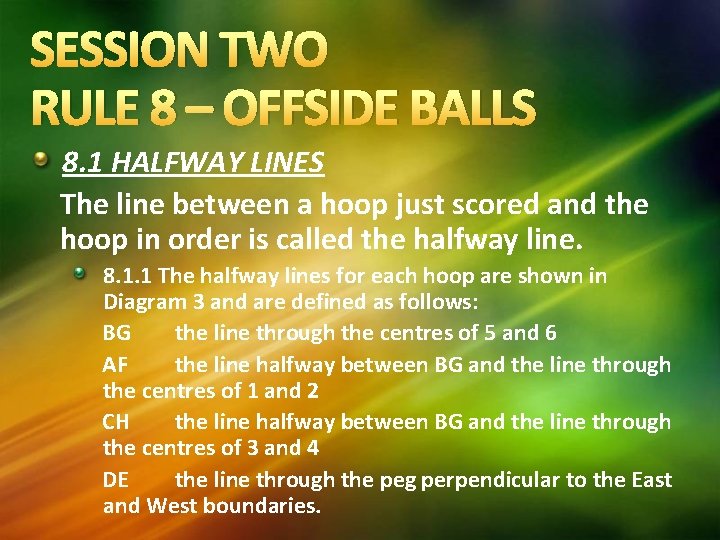 SESSION TWO
RULE 8 – OFFSIDE BALLS

8.1 HALFWAY LINES

The line between a hoop just scored and the hoop in order is called the halfway line.

8.1.1 The halfway lines for each hoop are shown in Diagram 3 and are defined as follows:

BG the line through the centres of 5 and 6

AF the line halfway between BG and the line through the centres of 1 and 2

CH the line halfway between BG and the line through the centres of 3 and 4

DE the line through the peg perpendicular to the East and West boundaries.